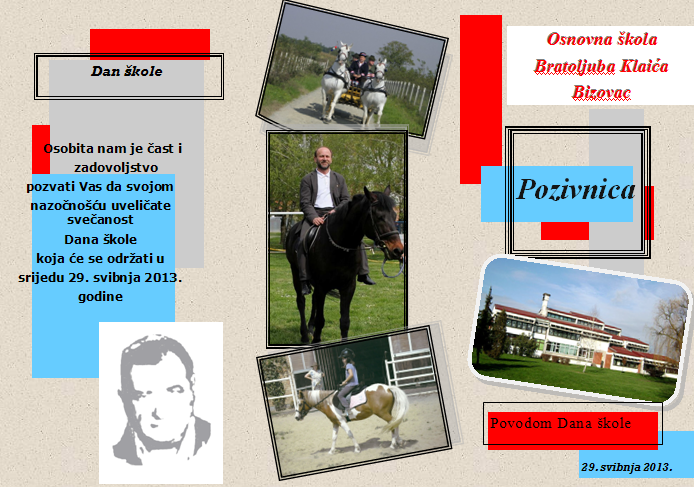 Dan škole

Osobita nam je čast i zadovoljstvo pozvati Vas da svojom nazočnošću uveličate svečanost Dana škole koja će se održati u srijedu 29. svibnja 2013. godine

Osnovna škola Bratoljuba Klaića Bizovac

Pozivnica

Povodom Dana škole

29. svibnja 2013.